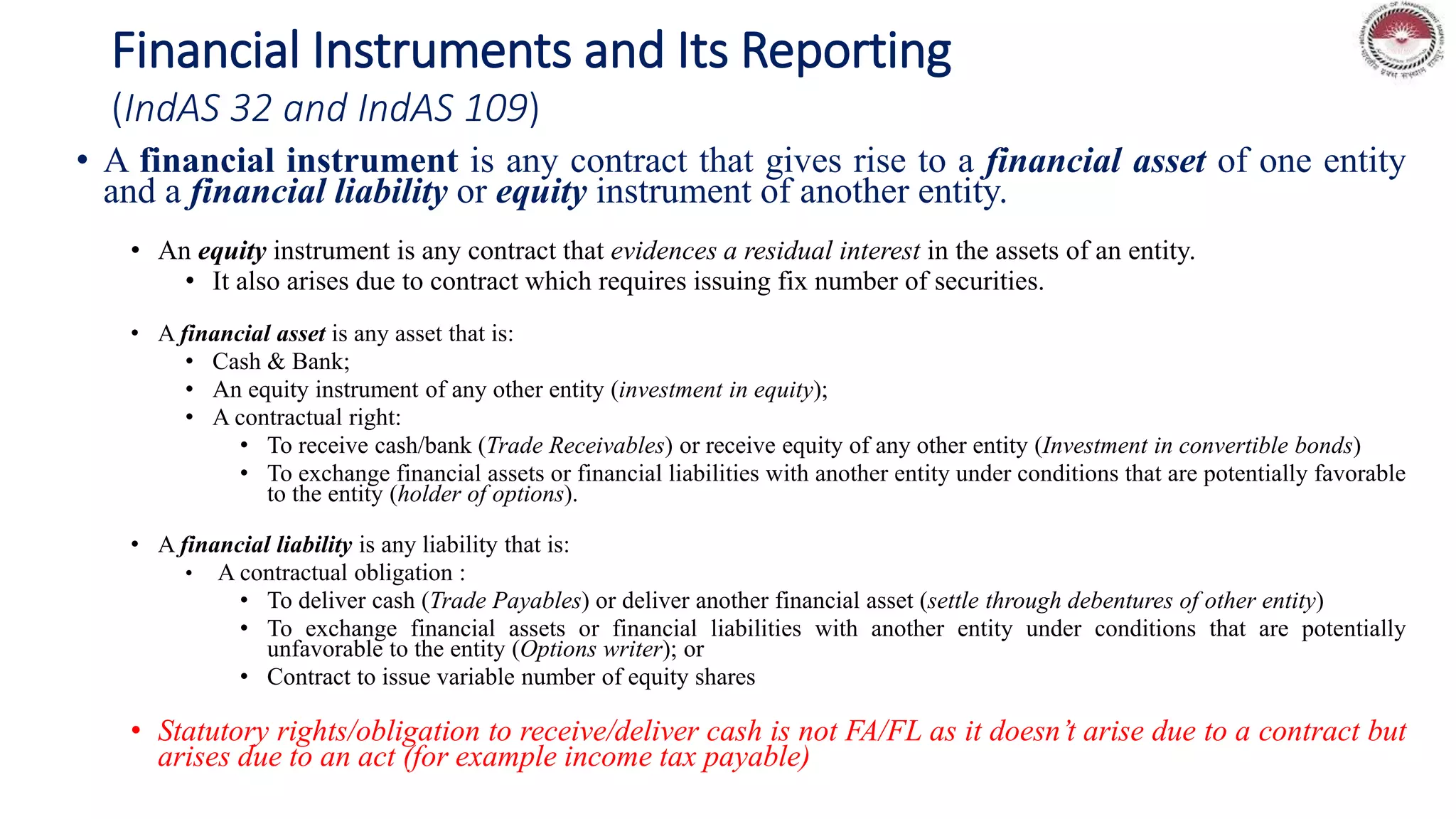 Financial Instruments and Its Reporting

(IndAS 32 and IndAS 109)

• A financial instrument is any contract that gives rise to a financial asset of one entity and a financial liability or equity instrument of another entity.

• An equity instrument is any contract that evidences a residual interest in the assets of an entity.
  • It also arises due to contract which requires issuing fix number of securities.

• A financial asset is any asset that is:
  • Cash & Bank;
  • An equity instrument of any other entity (investment in equity);
  • A contractual right:
    • To receive cash/bank (Trade Receivables) or receive equity of any other entity (Investment in convertible bonds)
    • To exchange financial assets or financial liabilities with another entity under conditions that are potentially favorable to the entity (holder of options).

• A financial liability is any liability that is:
  • A contractual obligation :
    • To deliver cash (Trade Payables) or deliver another financial asset (settle through debentures of other entity)
    • To exchange financial assets or financial liabilities with another entity under conditions that are potentially unfavorable to the entity (Options writer); or
    • Contract to issue variable number of equity shares

• Statutory rights/obligation to receive/deliver cash is not FA/FL as it doesn't arise due to a contract but arises due to an act (for example income tax payable)